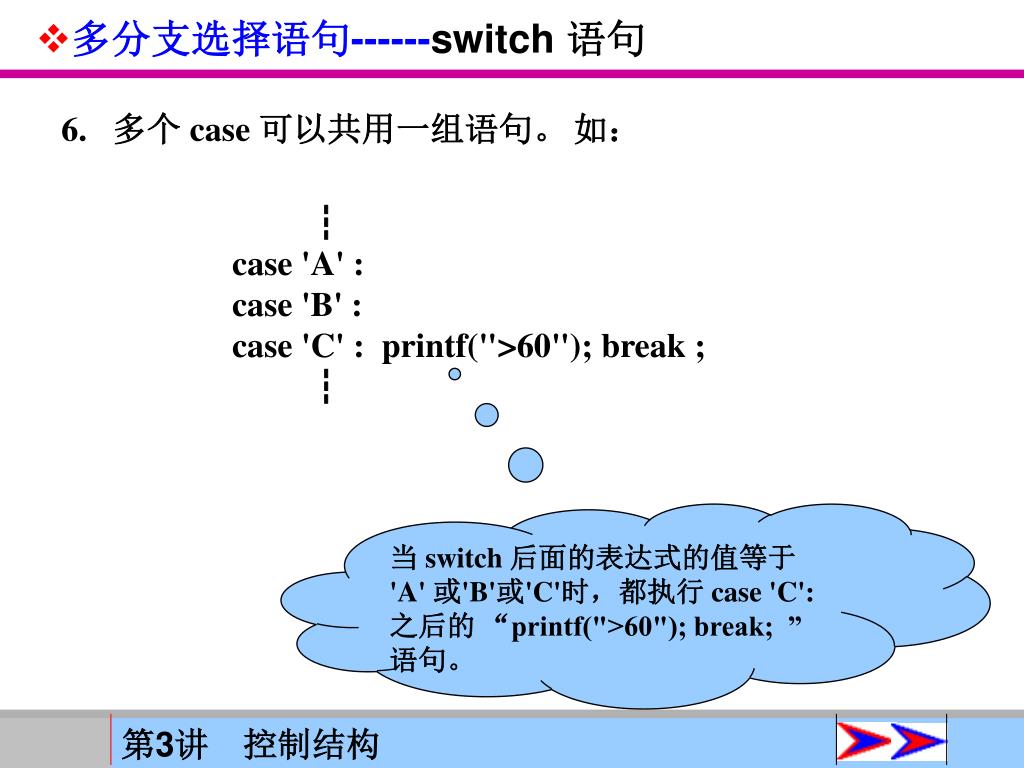 ❖多分支选择语句------switch 语句

6. 多个 case 可以共用一组语句。 如：

┆
case 'A' :
case 'B' :
case 'C' : printf(">60"); break ;
┆

当 switch 后面的表达式的值等于 'A' 或'B'或'C'时，都执行 case 'C': 之后的 “printf(">60"); break; ” 语句。

第3讲 控制结构